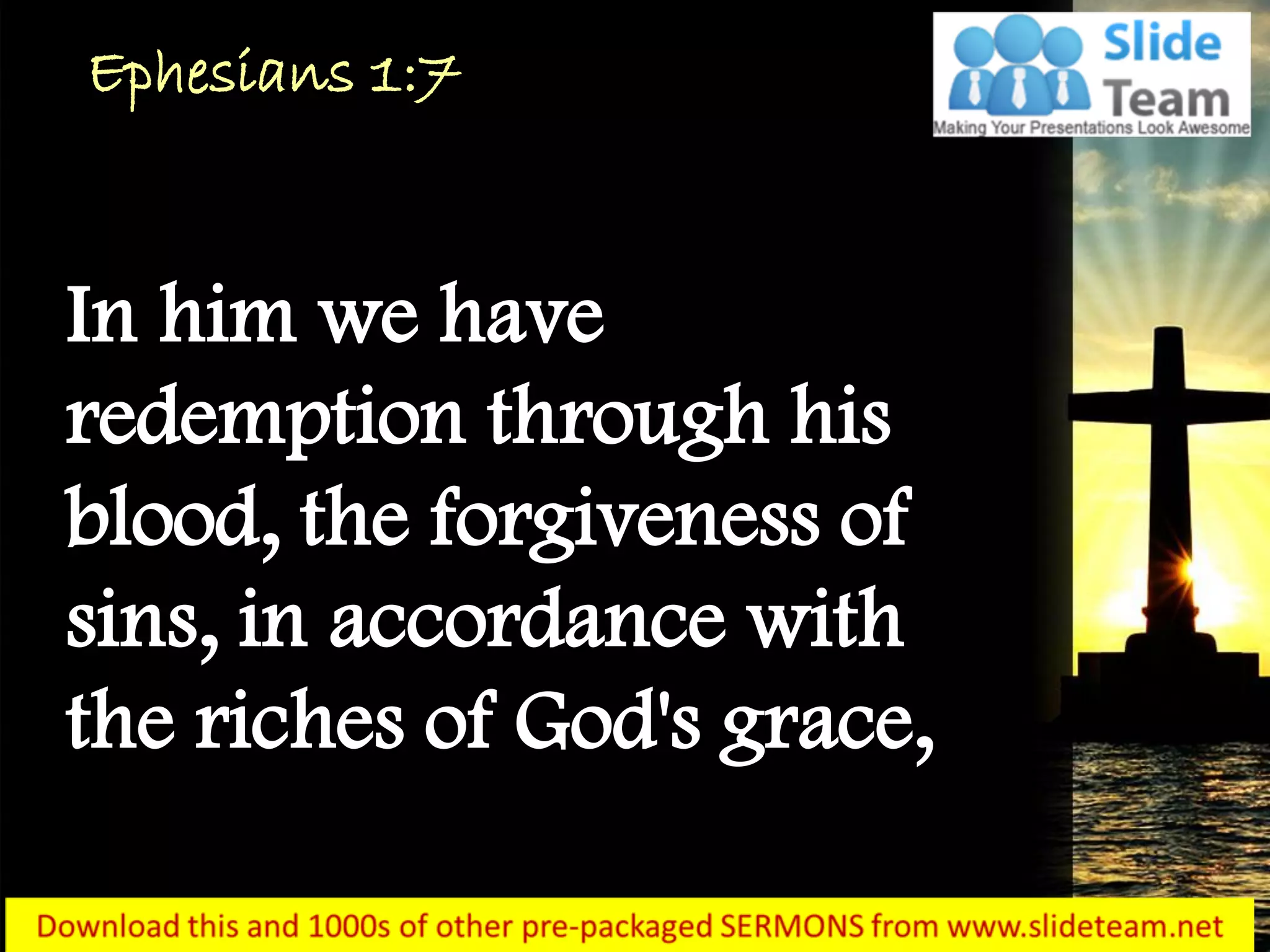 Ephesians 1:7

Slide Team
Making Your Presentations Look Awesome

In him we have redemption through his blood, the forgiveness of sins, in accordance with the riches of God's grace,

Download this and 1000s of other pre-packaged SERMONS from www.slideteam.net